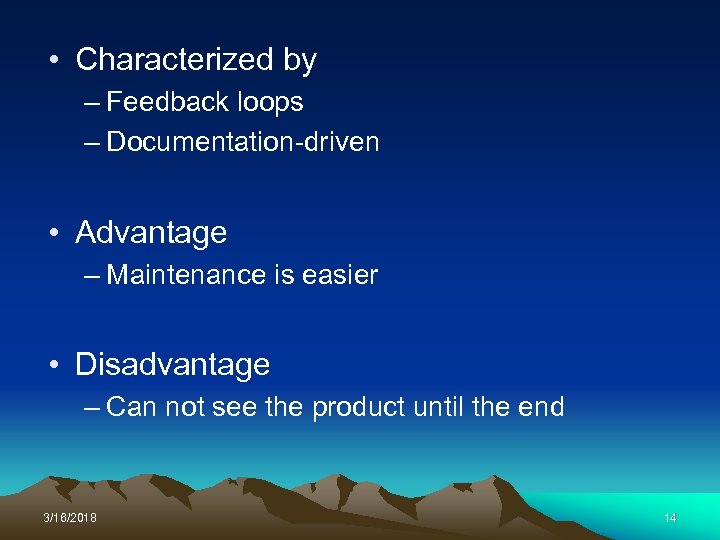 • Characterized by
– Feedback loops
– Documentation-driven

• Advantage
– Maintenance is easier

• Disadvantage
– Can not see the product until the end

3/16/2018

14